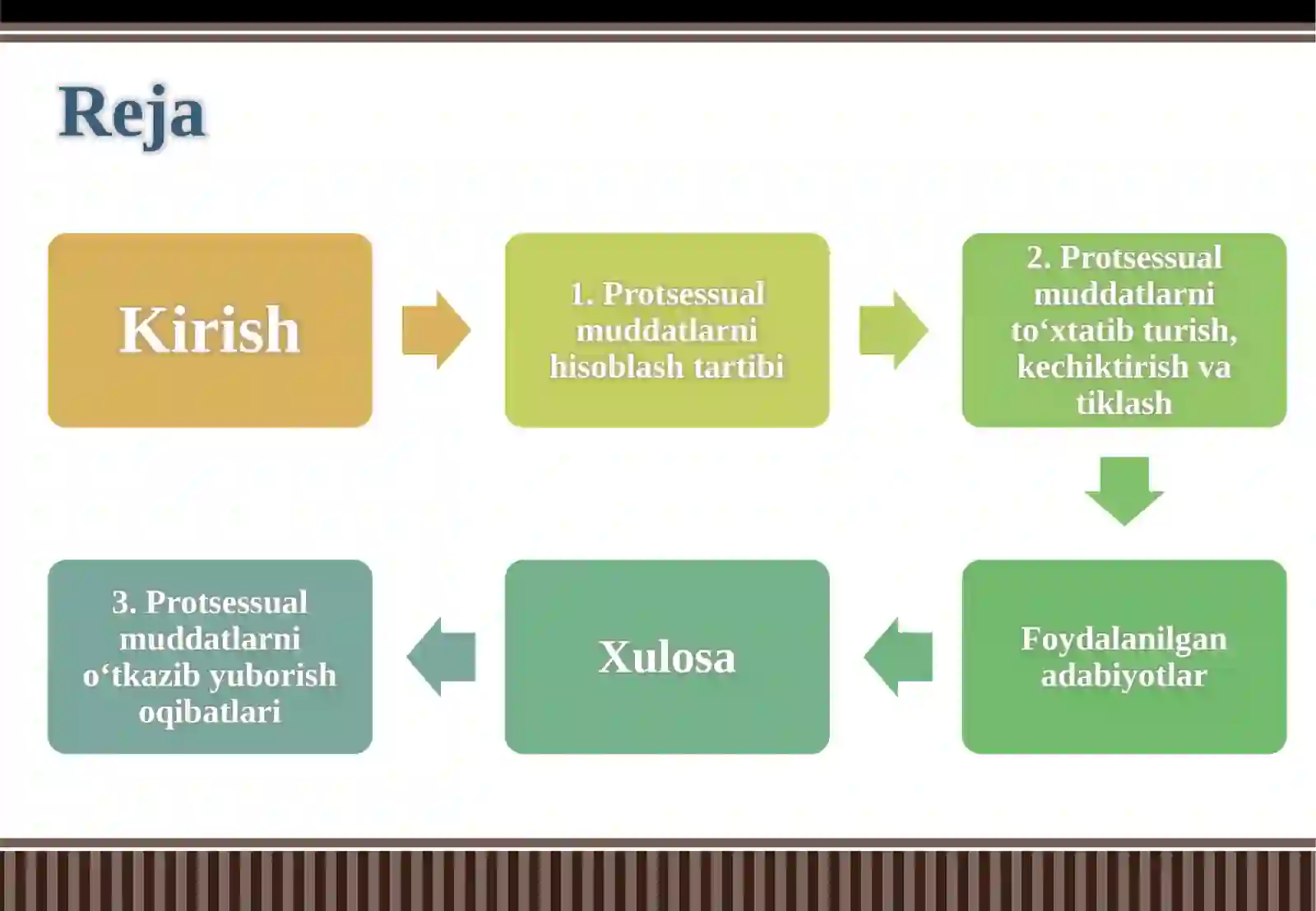 Reja

Kirish

1. Protsessual muddatlarni hisoblash tartibi

2. Protsessual muddatlarni to‘xtatib turish, kechiktirish va tiklash

Foydalanilgan adabiyotlar

Xulosa

3. Protsessual muddatlarni o‘tkazib yuborish oqibatlari